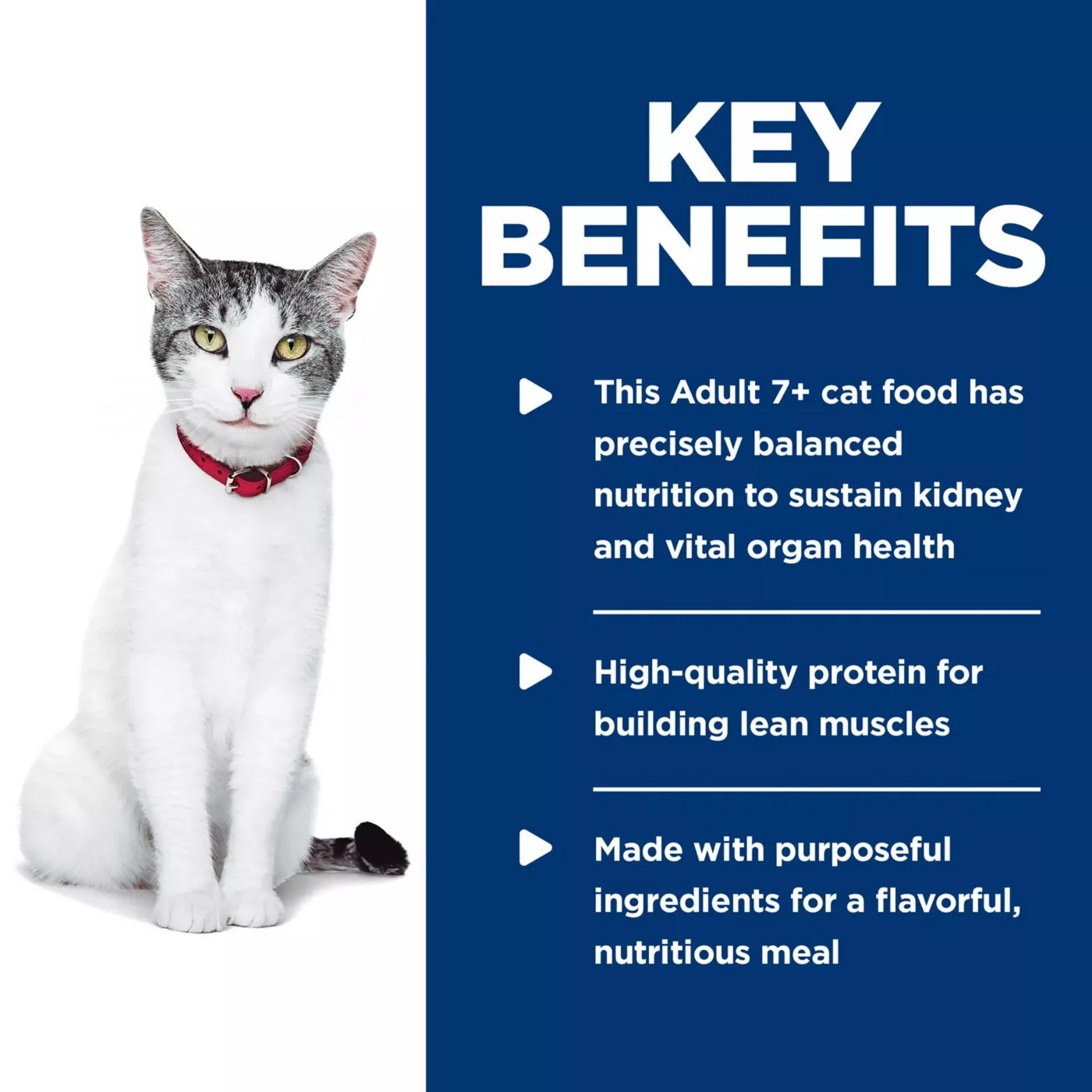 KEY BENEFITS

This Adult 7+ cat food has precisely balanced nutrition to sustain kidney and vital organ health

High-quality protein for building lean muscles

Made with purposeful ingredients for a flavorful, nutritious meal